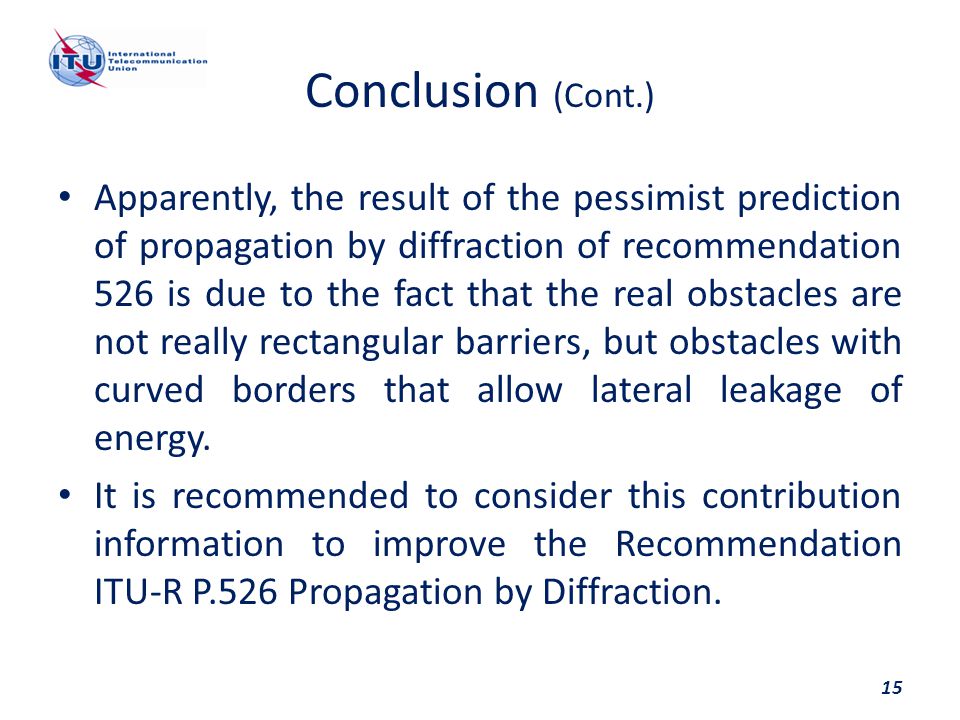 ITU International Telecommunication Union

Conclusion (Cont.)

• Apparently, the result of the pessimist prediction of propagation by diffraction of recommendation 526 is due to the fact that the real obstacles are not really rectangular barriers, but obstacles with curved borders that allow lateral leakage of energy.

• It is recommended to consider this contribution information to improve the Recommendation ITU-R P.526 Propagation by Diffraction.

15